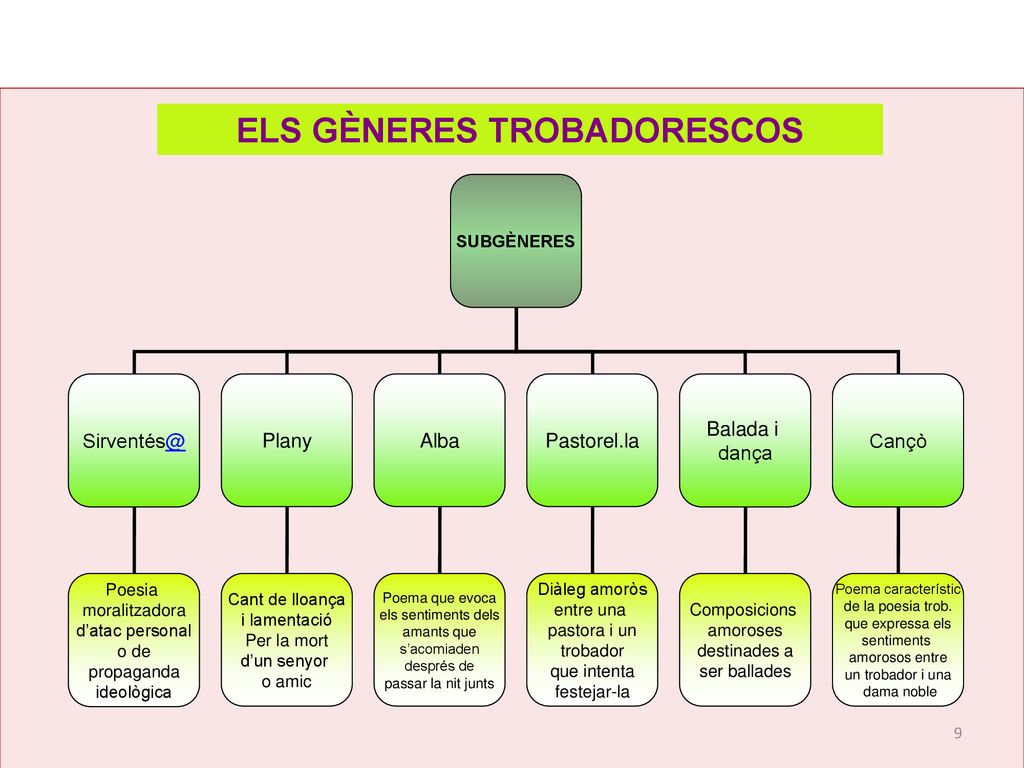 ELS GÈNERES TROBADORESCOS

SUBGÈNERES

Sirventés@

Plany

Alba

Pastorel.la

Balada i dança

Cançò

Poesia moralitzadora d'atac personal o de propaganda ideològica

Cant de lloança i lamentació Per la mort d'un senyor o amic

Poema que evoca els sentiments dels amants que s'acomiaden després de passar la nit junts

Diàleg amoròs entre una pastora i un trobador que intenta festejar-la

Composicions amoroses destinades a ser ballades

Poema característic de la poesia trob. que expressa els sentiments amorosos entre un trobador i una dama noble

9